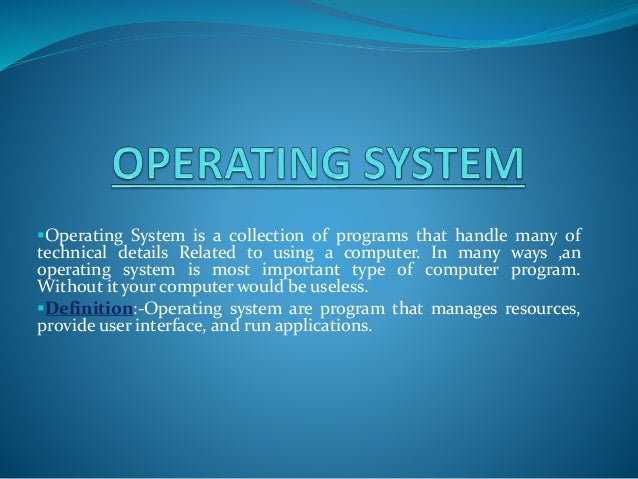 OPERATING SYSTEM

▪Operating System is a collection of programs that handle many of technical details Related to using a computer. In many ways ,an operating system is most important type of computer program. Without it your computer would be useless.

▪Definition:-Operating system are program that manages resources, provide user interface, and run applications.